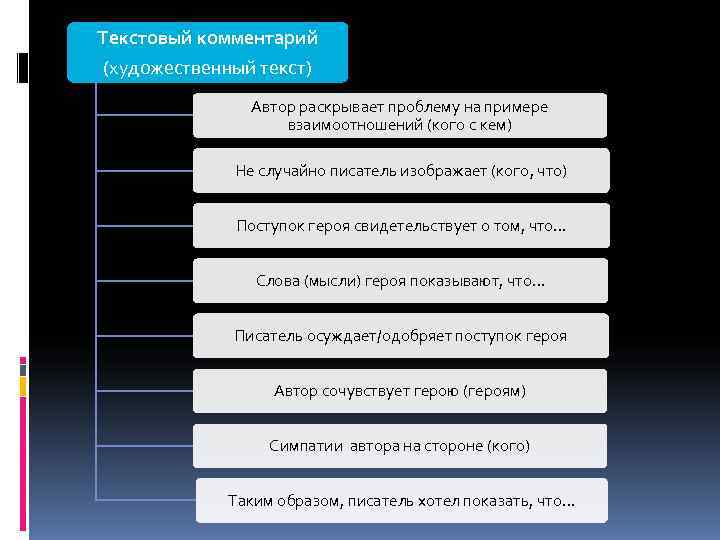 Текстовый комментарий (художественный текст)

Автор раскрывает проблему на примере взаимоотношений (кого с кем)

Не случайно писатель изображает (кого, что)

Поступок героя свидетельствует о том, что...

Слова (мысли) героя показывают, что...

Писатель осуждает/одобряет поступок героя

Автор сочувствует герою (героям)

Симпатии автора на стороне (кого)

Таким образом, писатель хотел показать, что...